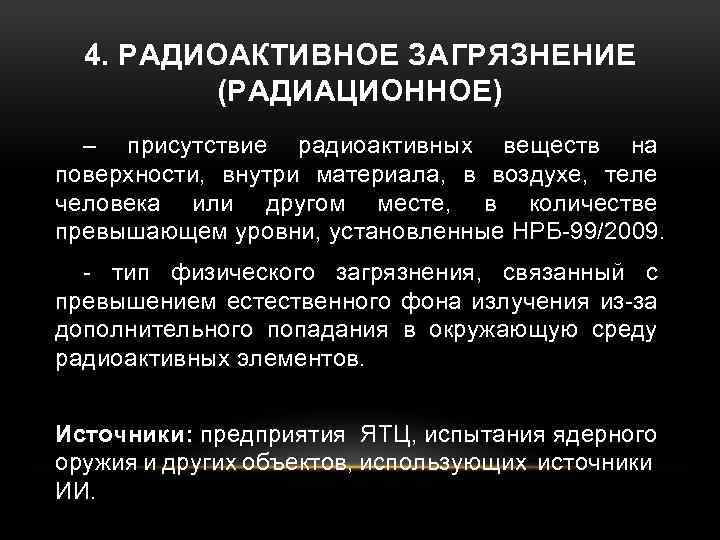 4. РАДИОАКТИВНОЕ ЗАГРЯЗНЕНИЕ (РАДИАЦИОННОЕ)

– присутствие радиоактивных веществ на поверхности, внутри материала, в воздухе, теле человека или другом месте, в количестве превышающем уровни, установленные НРБ-99/2009.

- тип физического загрязнения, связанный с превышением естественного фона излучения из-за дополнительного попадания в окружающую среду радиоактивных элементов.

Источники: предприятия ЯТЦ, испытания ядерного оружия и других объектов, использующих источники ИИ.